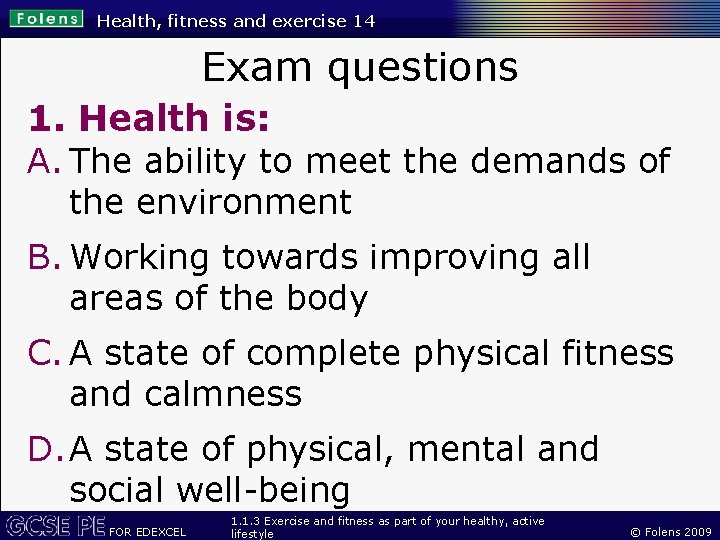 Folens Health, fitness and exercise 14

Exam questions

1. Health is:

A. The ability to meet the demands of the environment

B. Working towards improving all areas of the body

C. A state of complete physical fitness and calmness

D. A state of physical, mental and social well-being

GCSE PE FOR EDEXCEL 1.1.3 Exercise and fitness as part of your healthy, active lifestyle © Folens 2009